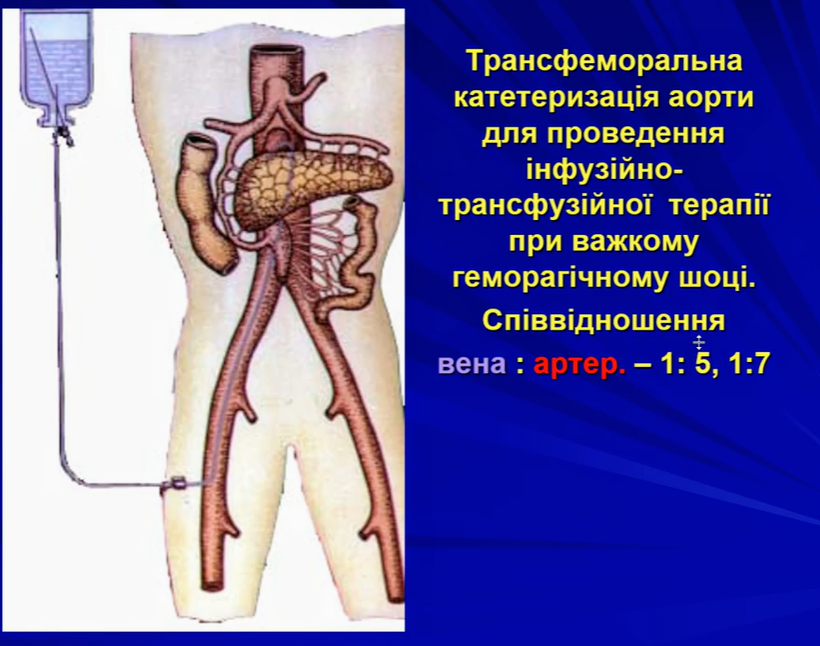 Трансфеморальна катетеризація аорти для проведення інфузійно-трансфузійної терапії при важкому геморагічному шоці.

Співвідношення вена : артер. – 1: 5, 1:7